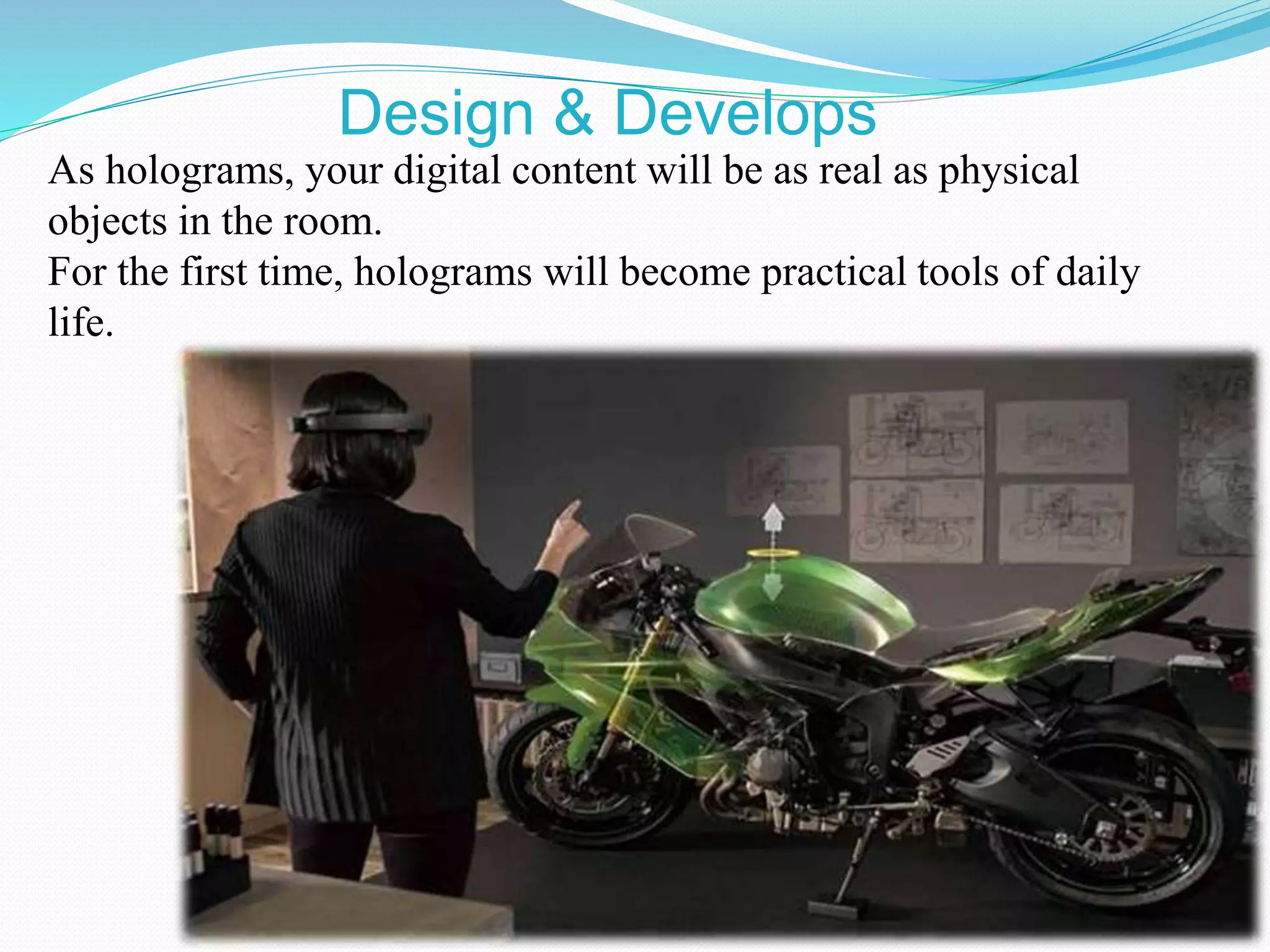 Design & Develops

As holograms, your digital content will be as real as physical objects in the room.

For the first time, holograms will become practical tools of daily life.